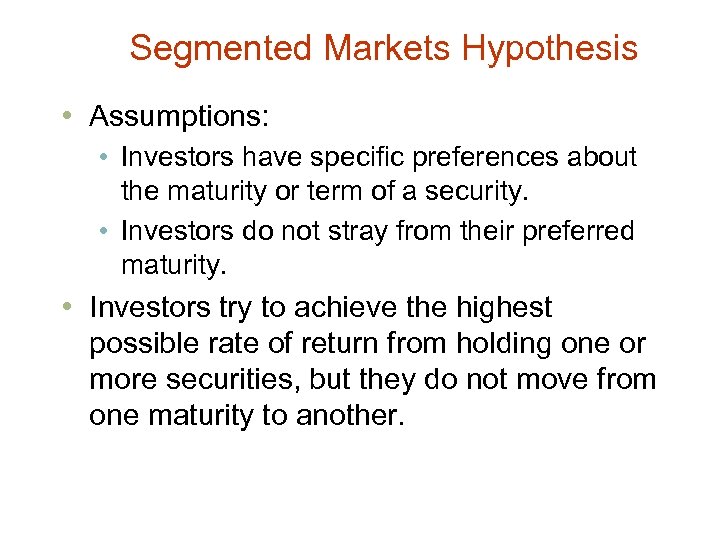 Segmented Markets Hypothesis

• Assumptions:
  • Investors have specific preferences about the maturity or term of a security.
  • Investors do not stray from their preferred maturity.
• Investors try to achieve the highest possible rate of return from holding one or more securities, but they do not move from one maturity to another.